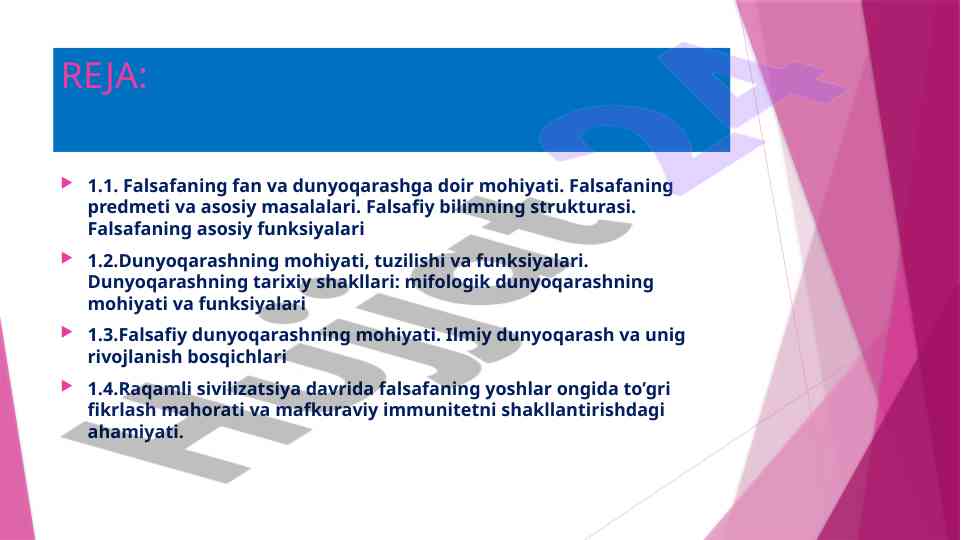 REJA:

1.1. Falsafaning fan va dunyoqarashga doir mohiyati. Falsafaning predmeti va asosiy masalalari. Falsafiy bilimning strukturasi. Falsafaning asosiy funksiyalari

1.2.Dunyoqarashning mohiyati, tuzilishi va funksiyalari. Dunyoqarashning tarixiy shakllari: mifologik dunyoqarashning mohiyati va funksiyalari

1.3.Falsafiy dunyoqarashning mohiyati. Ilmiy dunyoqarash va unig rivojlanish bosqichlari

1.4.Raqamli sivilizatsiya davrida falsafaning yoshlar ongida to'gri fikrlash mahorati va mafkuraviy immunitetni shakllantirishdagi ahamiyati.

Hujjat 24